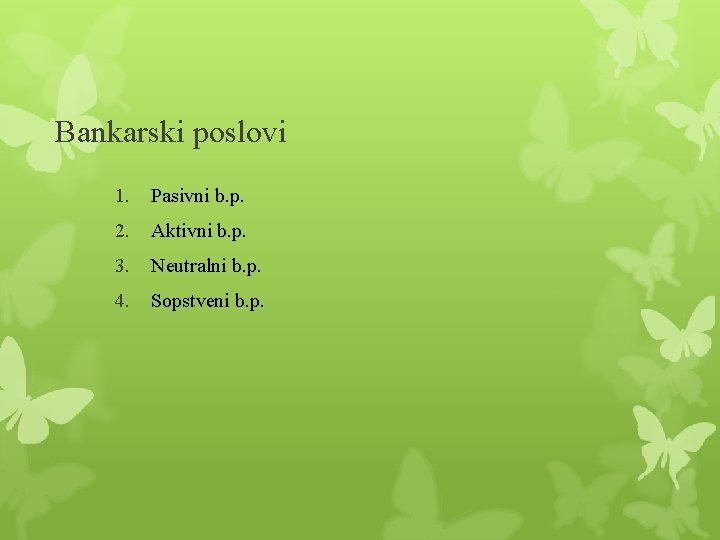 Bankarski poslovi

1. Pasivni b.p.
2. Aktivni b.p.
3. Neutralni b.p.
4. Sopstveni b.p.